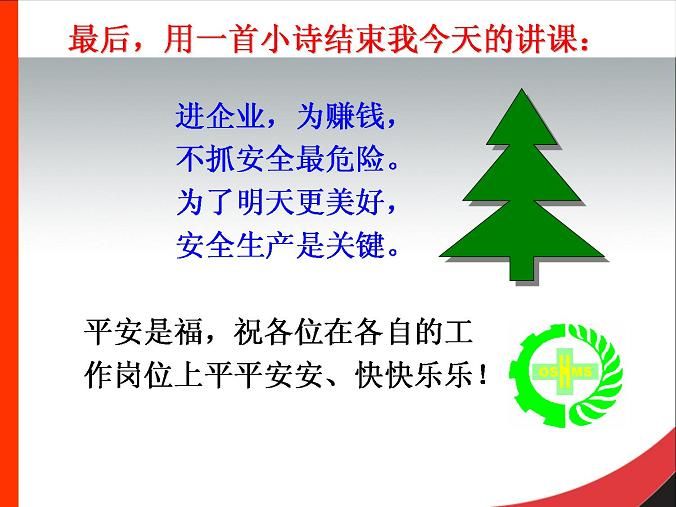 最后，用一首小诗结束我今天的讲课：

进企业，为赚钱，
不抓安全最危险。
为了明天更美好，
安全生产是关键。

平安是福，祝各位在各自的工作岗位上平平安安、快快乐乐！

OSHMS